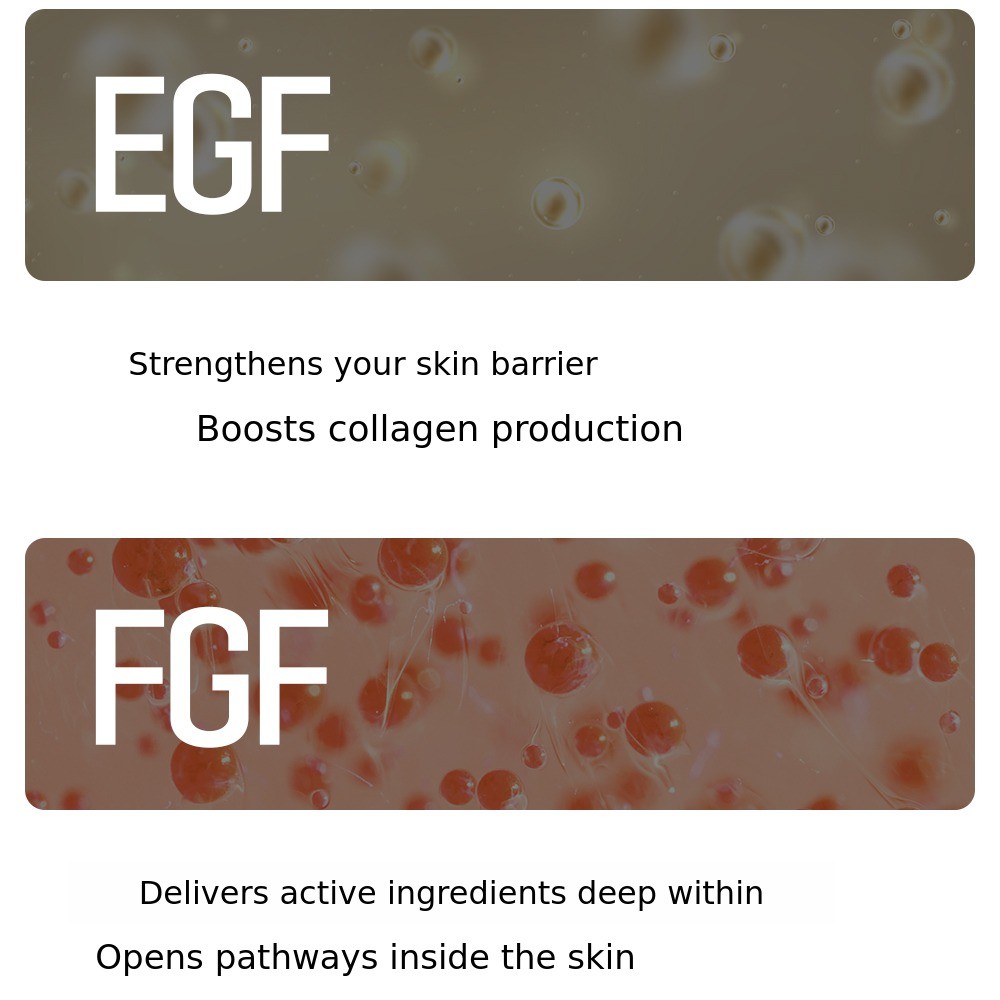 EGF

Strengthens your skin barrier

Boosts collagen production

FGF

Delivers active ingredients deep within

Opens pathways inside the skin